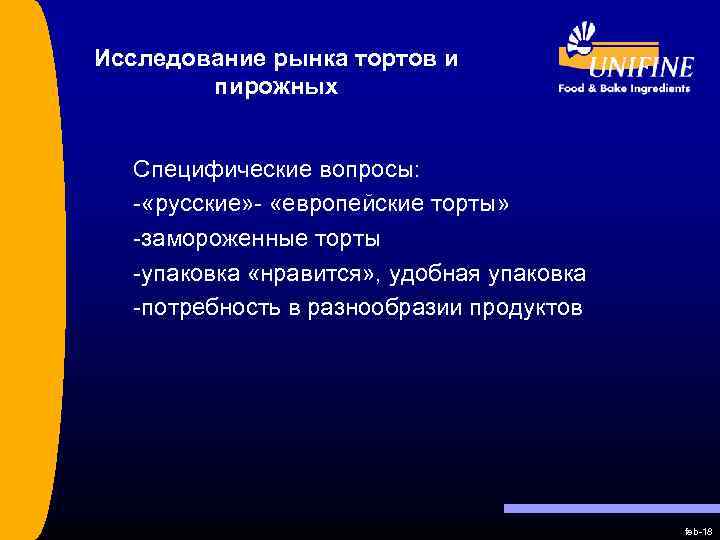 Исследование рынка тортов и пирожных

UNIFINE
Food & Bake Ingredients

Специфические вопросы:
-«русские»- «европейские торты»
-замороженные торты
-упаковка «нравится», удобная упаковка
-потребность в разнообразии продуктов

feb-18